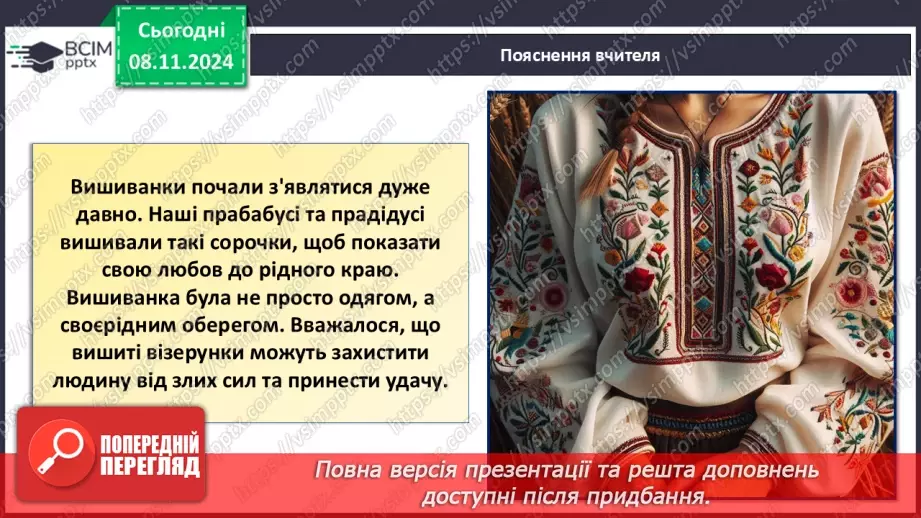 ВСІМ pptx

Сьогодні 08.11.2024

Пояснення вчителя

Вишиванки почали з'являтися дуже давно. Наші прабабусі та прадідусі вишивали такі сорочки, щоб показати свою любов до рідного краю. Вишиванка була не просто одягом, а своєрідним оберегом. Вважалося, що вишиті візерунки можуть захистити людину від злих сил та принести удачу.

ПОПЕРЕДНІЙ ПЕРЕГЛЯД

Повна версія презентації та решта доповнень доступні після придбання.

https://vsimpptx.com